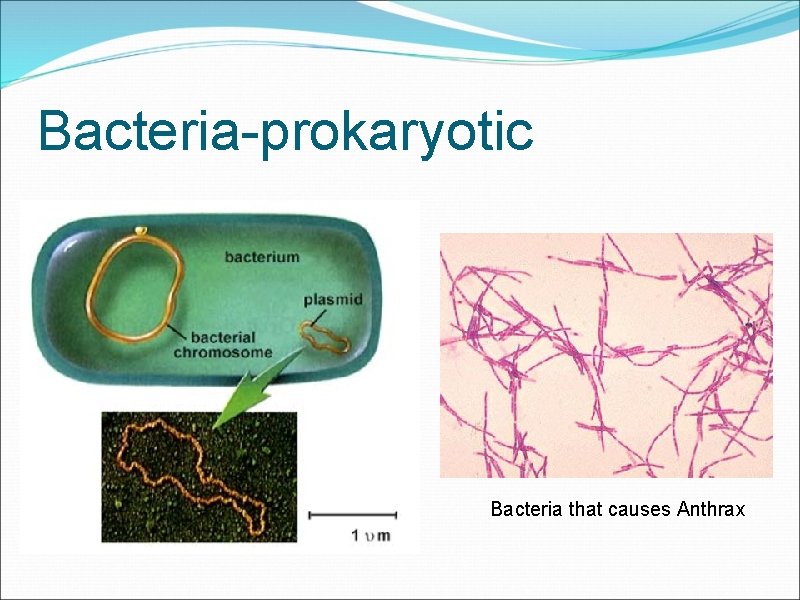 Bacteria-prokaryotic

bacterium

plasmid

bacterial chromosome

1 υm

Bacteria that causes Anthrax